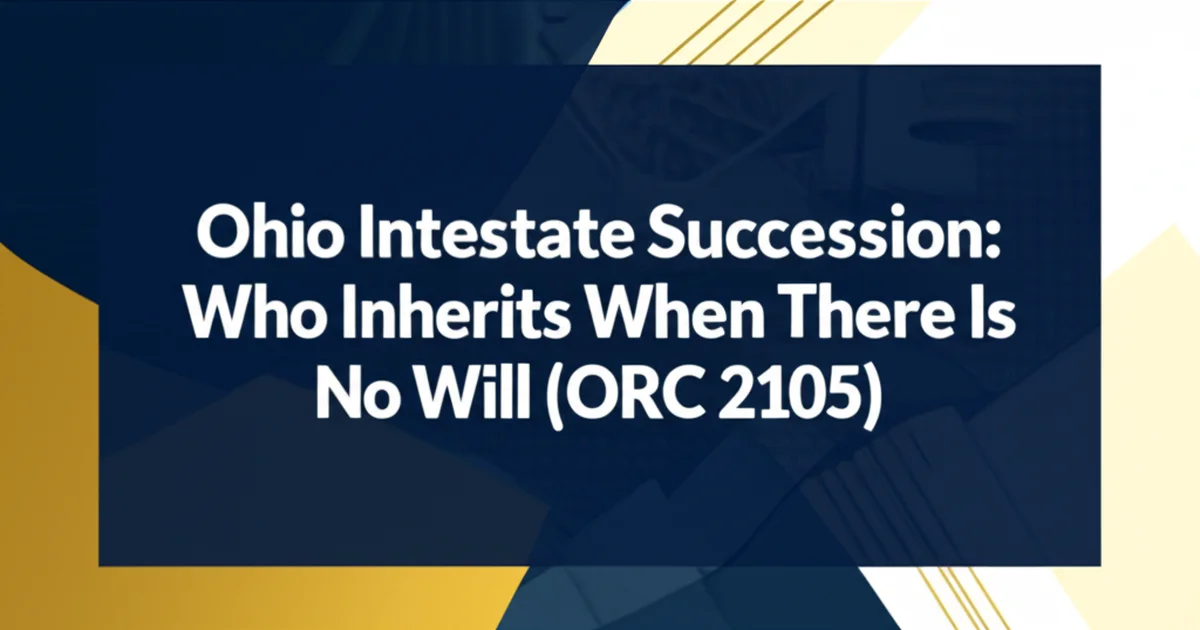 Ohio Intestate Succession: Who Inherits When There Is No Will (ORC 2105)